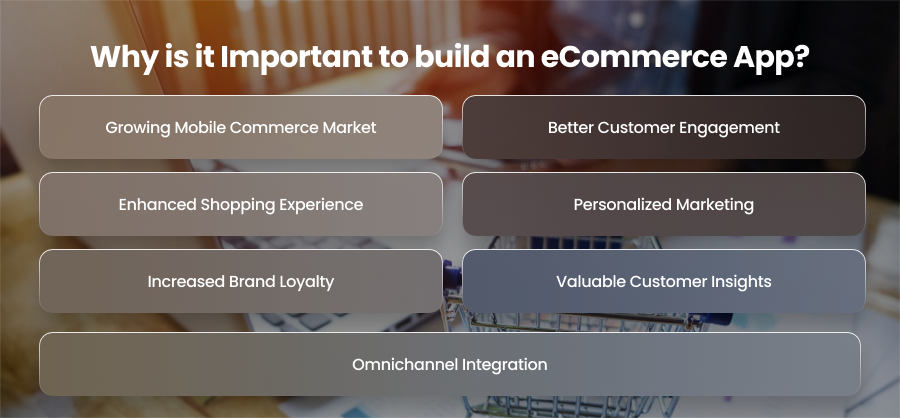 Why is it Important to build an eCommerce App?

Growing Mobile Commerce Market

Better Customer Engagement

Enhanced Shopping Experience

Personalized Marketing

Increased Brand Loyalty

Valuable Customer Insights

Omnichannel Integration